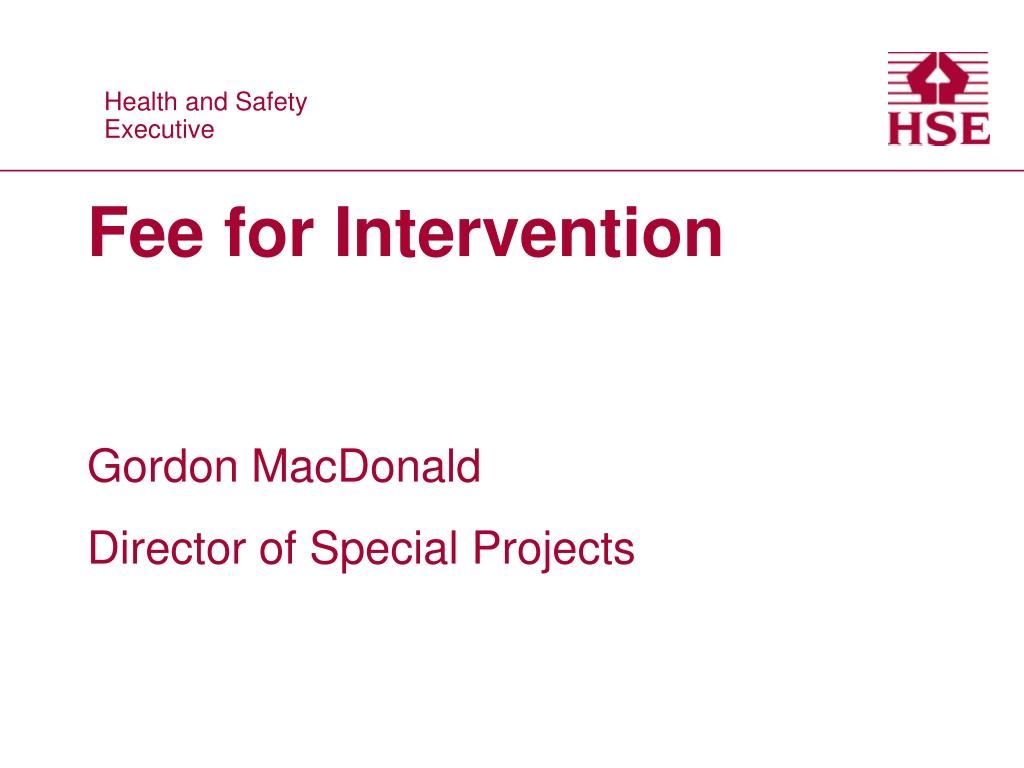 Health and Safety
Executive

HSE

Fee for Intervention

Gordon MacDonald

Director of Special Projects